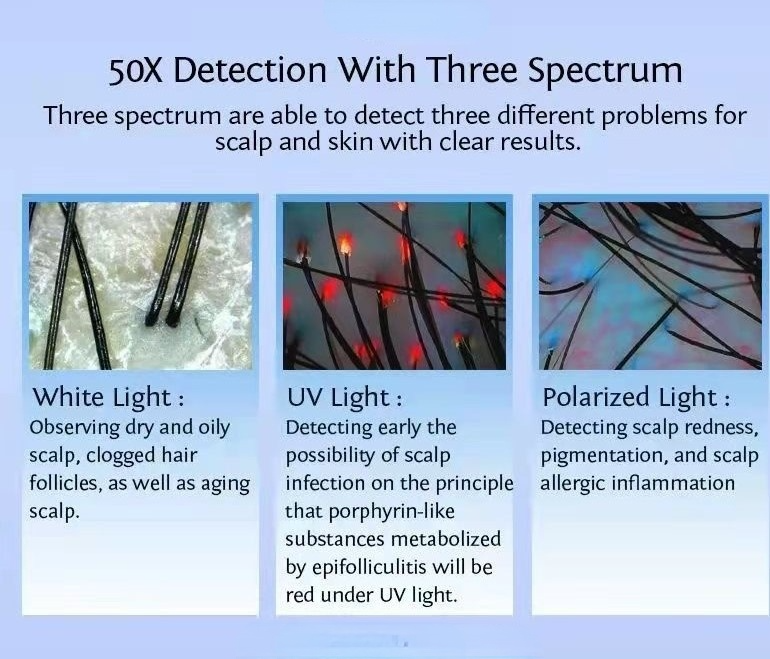 50X Detection With Three Spectrum

Three spectrum are able to detect three different problems for scalp and skin with clear results.

White Light :
Observing dry and oily scalp, clogged hair follicles, as well as aging scalp.

UV Light :
Detecting early the possibility of scalp infection on the principle that porphyrin-like substances metabolized by epifolliculitis will be red under UV light.

Polarized Light :
Detecting scalp redness, pigmentation, and scalp allergic inflammation